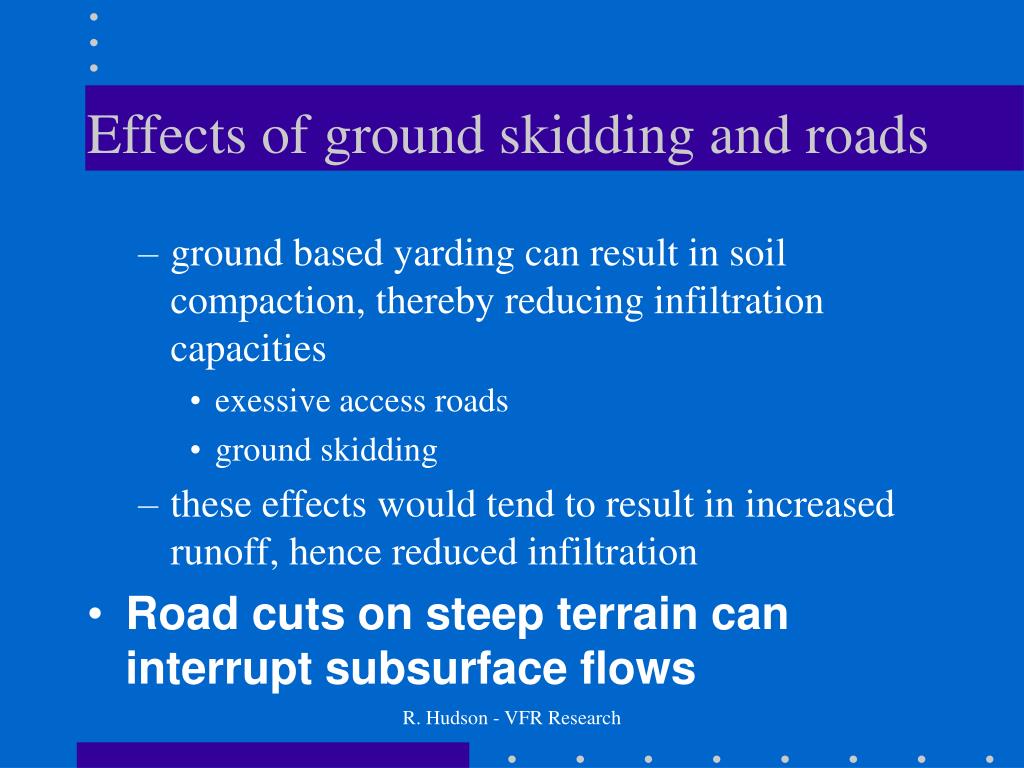 Effects of ground skidding and roads

– ground based yarding can result in soil compaction, thereby reducing infiltration capacities
  • exessive access roads
  • ground skidding
– these effects would tend to result in increased runoff, hence reduced infiltration

• Road cuts on steep terrain can interrupt subsurface flows

R. Hudson - VFR Research